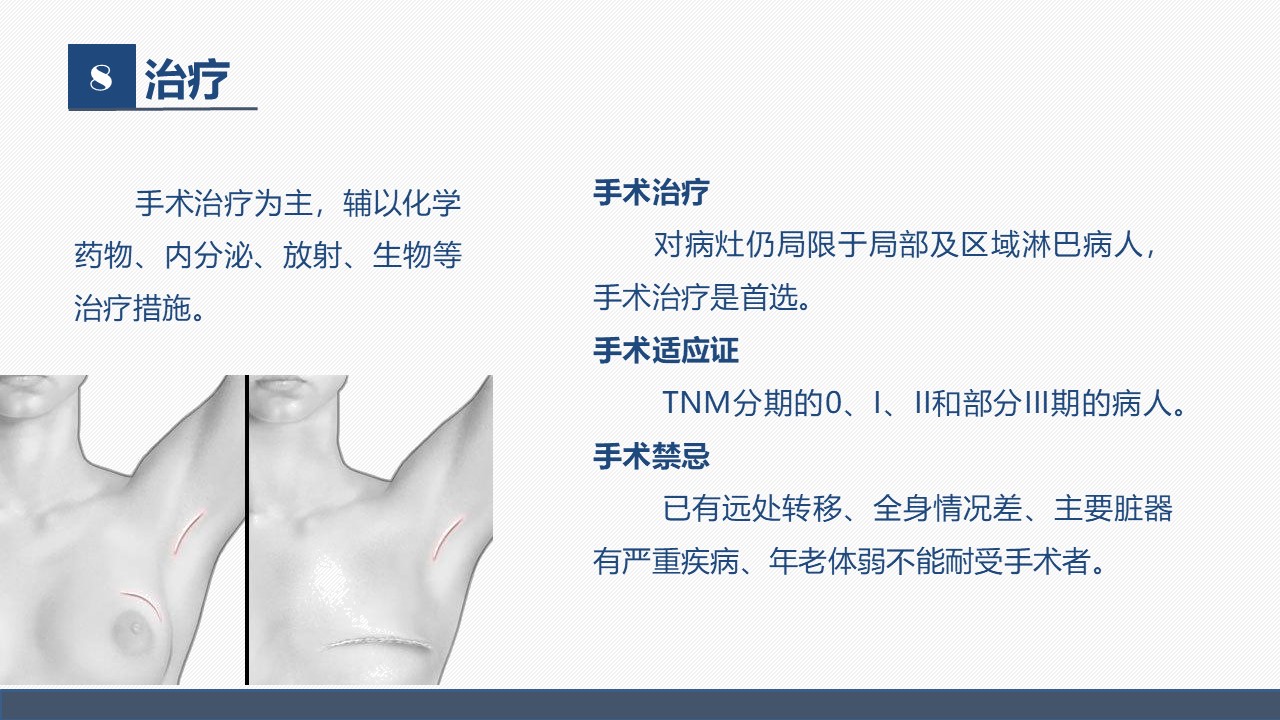 8 治疗

手术治疗为主，辅以化学药物、内分泌、放射、生物等治疗措施。

手术治疗

对病灶仍局限于局部及区域淋巴病人，手术治疗是首选。

手术适应证

TNM分期的0、I、II和部分III期的病人。

手术禁忌

已有远处转移、全身情况差、主要脏器有严重疾病、年老体弱不能耐受手术者。